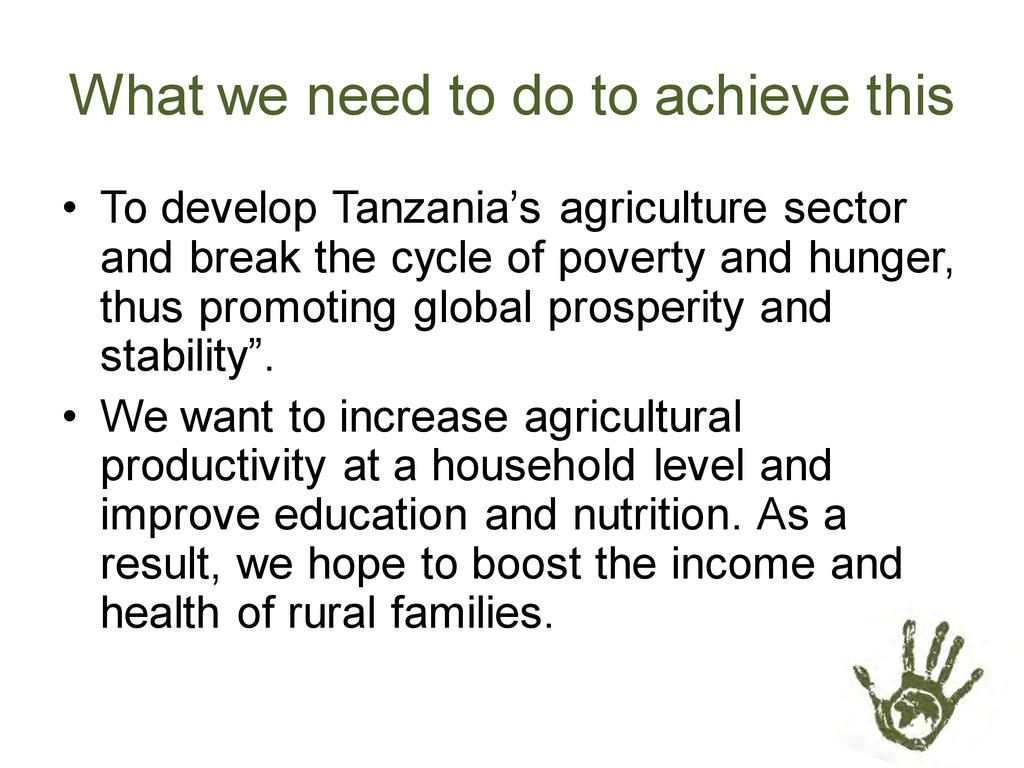 What we need to do to achieve this

• To develop Tanzania’s agriculture sector and break the cycle of poverty and hunger, thus promoting global prosperity and stability”.

• We want to increase agricultural productivity at a household level and improve education and nutrition. As a result, we hope to boost the income and health of rural families.